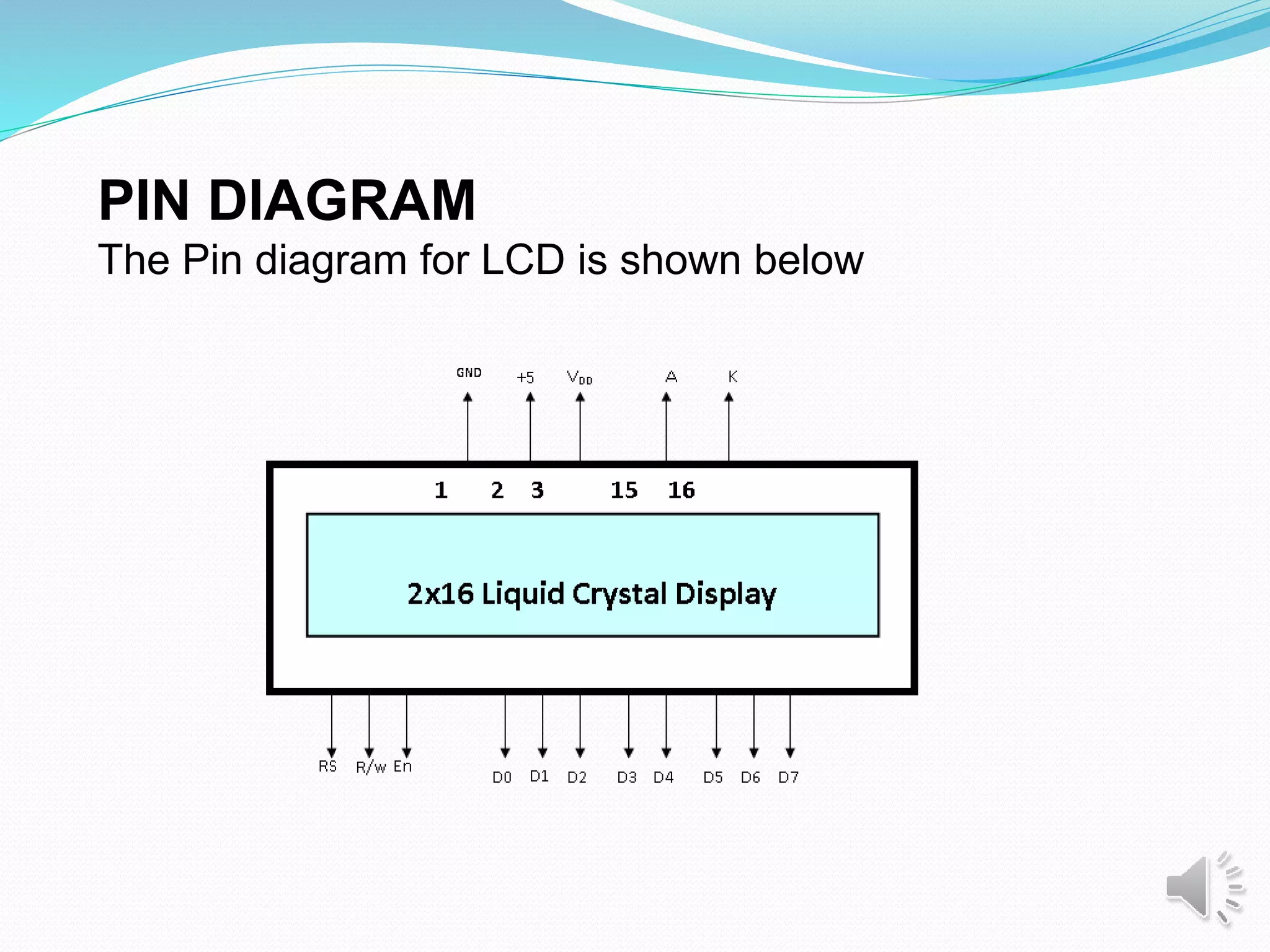 PIN DIAGRAM
The Pin diagram for LCD is shown below

GND +5 $V_{DD}$ A K

1 2 3 15 16

2x16 Liquid Crystal Display

RS R/w En D0 D1 D2 D3 D4 D5 D6 D7